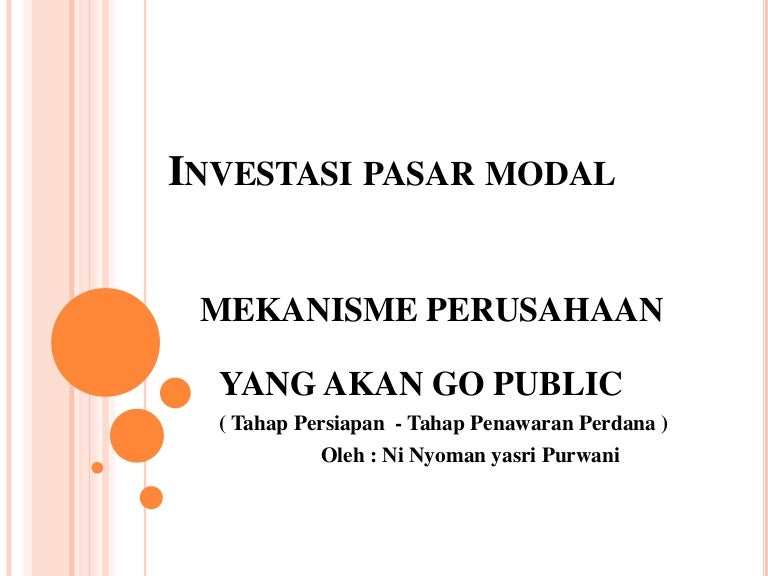 INVESTASI PASAR MODAL

MEKANISME PERUSAHAAN

YANG AKAN GO PUBLIC

( Tahap Persiapan - Tahap Penawaran Perdana )

Oleh : Ni Nyoman yasri Purwani